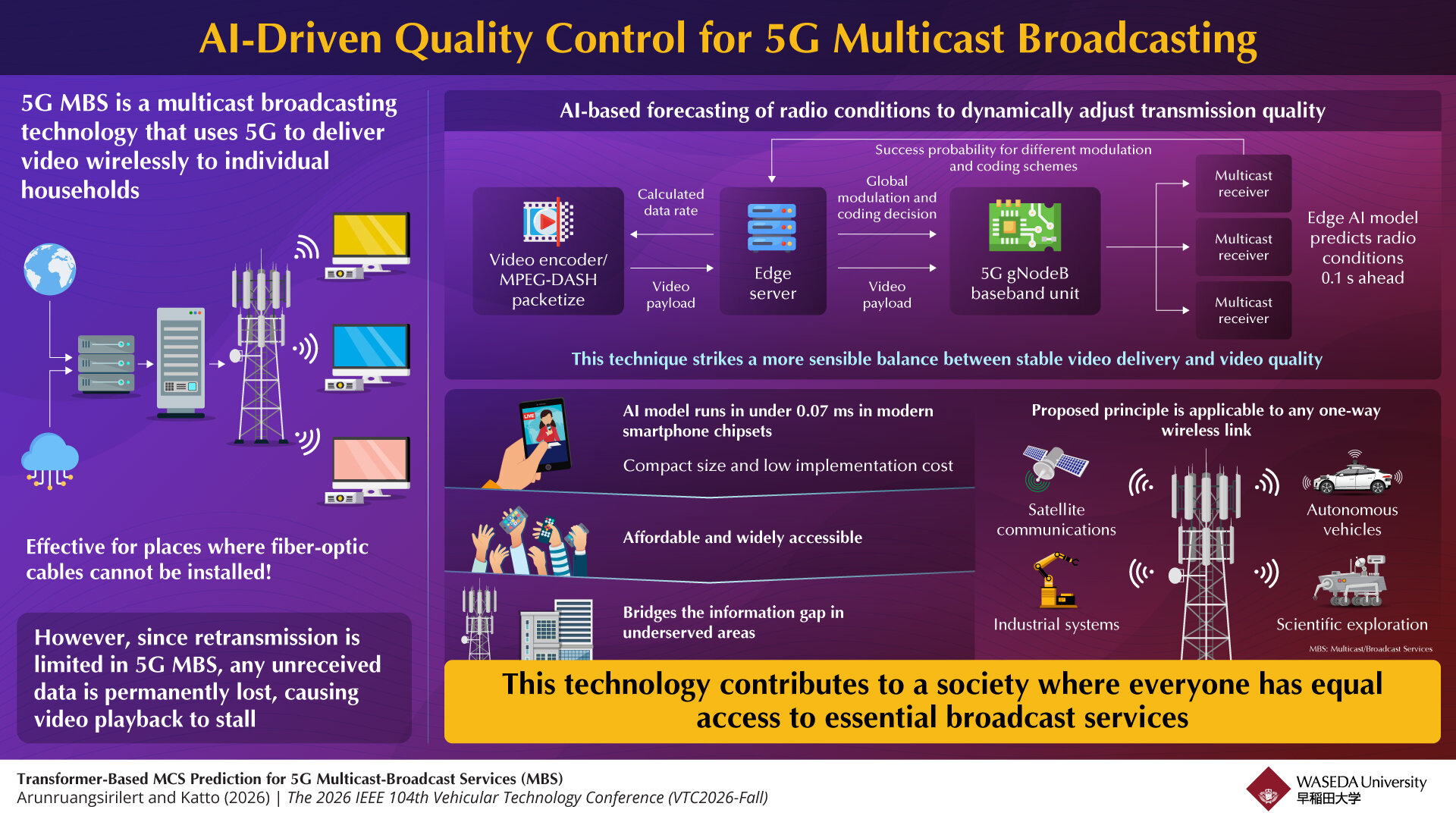 AI-Driven Quality Control for 5G Multicast Broadcasting

5G MBS is a multicast broadcasting technology that uses 5G to deliver video wirelessly to individual households

Effective for places where fiber-optic cables cannot be installed!

However, since retransmission is limited in 5G MBS, any unreceived data is permanently lost, causing video playback to stall

AI-based forecasting of radio conditions to dynamically adjust transmission quality

Success probability for different modulation and coding schemes

Video encoder/ MPEG-DASH packetize

Calculated data rate

Video payload

Edge server

Global modulation and coding decision

Video payload

5G gNodeB baseband unit

Multicast receiver

Multicast receiver

Multicast receiver

Edge AI model predicts radio conditions 0.1 s ahead

This technique strikes a more sensible balance between stable video delivery and video quality

LIVE

AI model runs in under 0.07 ms in modern smartphone chipsets

Compact size and low implementation cost

Affordable and widely accessible

Bridges the information gap in underserved areas

Proposed principle is applicable to any one-way wireless link

Satellite communications

Autonomous vehicles

Industrial systems

Scientific exploration

MBS: Multicast/Broadcast Services

This technology contributes to a society where everyone has equal access to essential broadcast services

Transformer-Based MCS Prediction for 5G Multicast-Broadcast Services (MBS)
Arunruangsirilert and Katto (2026) | The 2026 IEEE 104th Vehicular Technology Conference (VTC2026-Fall)

WASEDA University
早稲田大学